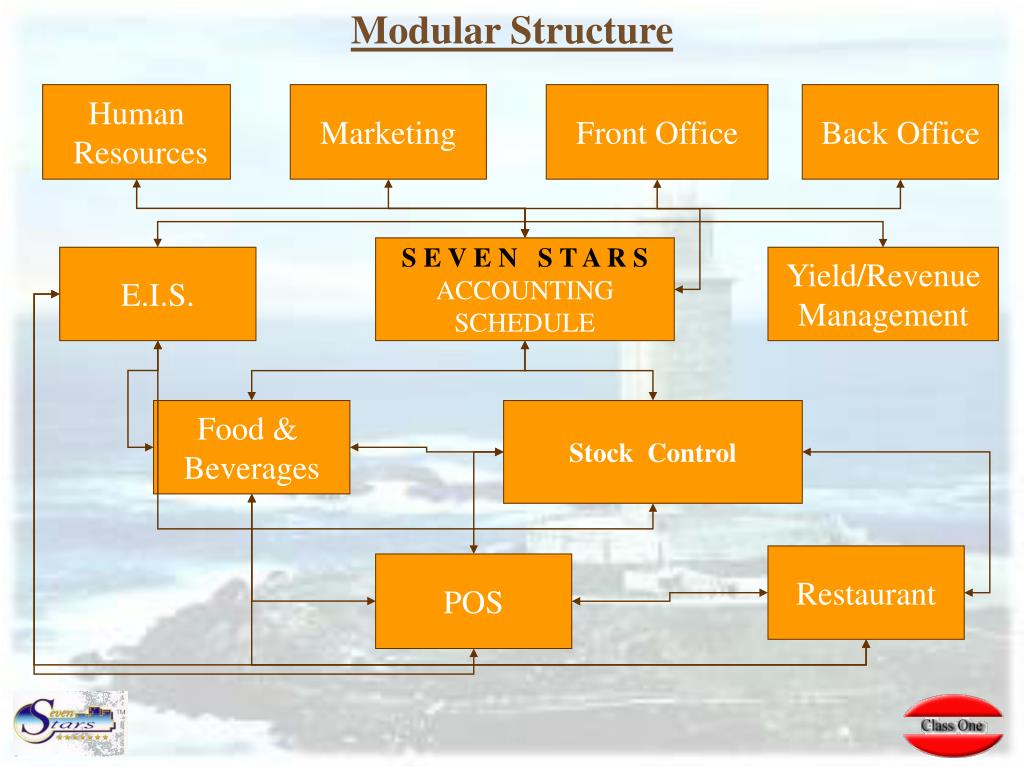 Modular Structure

Human Resources

Marketing

Front Office

Back Office

E.I.S.

S E V E N S T A R S
ACCOUNTING
SCHEDULE

Yield/Revenue Management

Food & Beverages

Stock Control

POS

Restaurant

Seven Stars

Class One